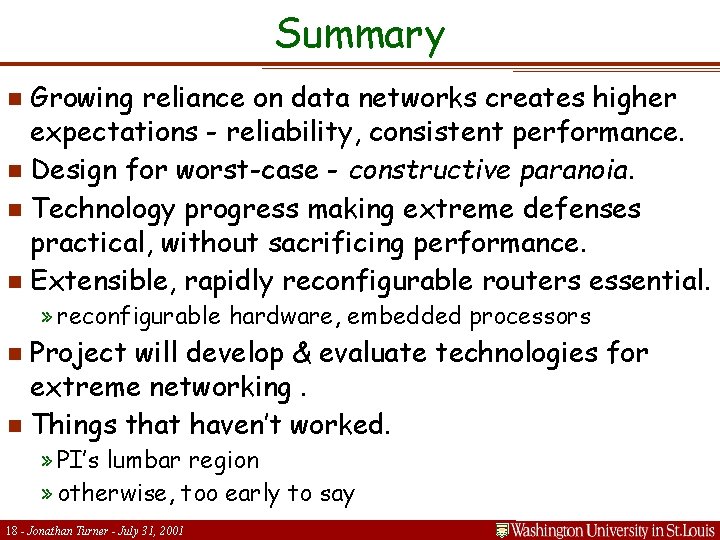 Summary

■ Growing reliance on data networks creates higher expectations - reliability, consistent performance.
■ Design for worst-case - constructive paranoia.
■ Technology progress making extreme defenses practical, without sacrificing performance.
■ Extensible, rapidly reconfigurable routers essential.
» reconfigurable hardware, embedded processors
■ Project will develop & evaluate technologies for extreme networking .
■ Things that haven't worked.
» PI's lumbar region
» otherwise, too early to say

18 - Jonathan Turner - July 31, 2001

Washington University in St.Louis